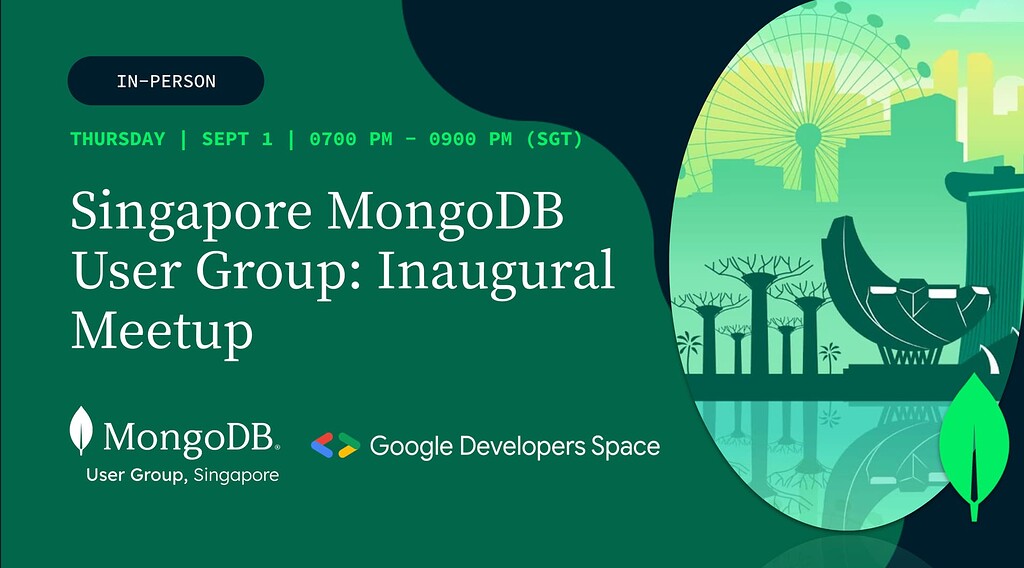 IN-PERSON

THURSDAY | SEPT 1 | 0700 PM - 0900 PM (SGT)

Singapore MongoDB User Group: Inaugural Meetup

MongoDB.
User Group, Singapore

Google Developers Space